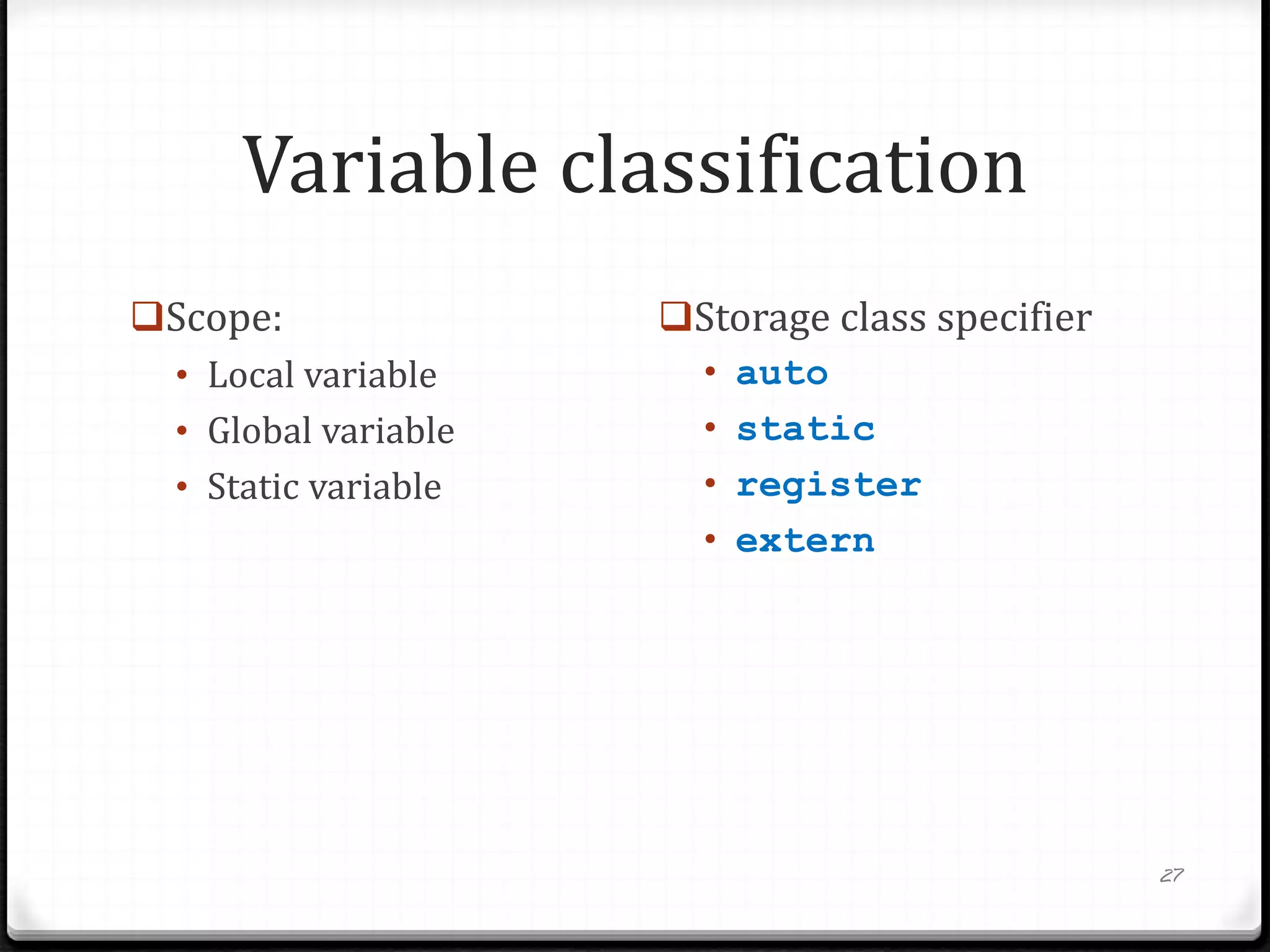 Variable classification

❑Scope:
• Local variable
• Global variable
• Static variable

❑Storage class specifier
• auto
• static
• register
• extern

27